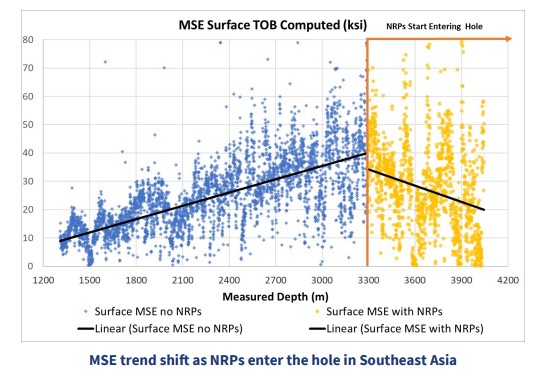 MSE Surface TOB Computed (ksi)

NRPs Start Entering Hole

80
70
60
50
40
30
20
10
0

1200 1500 1800 2100 2400 2700 3000 3300 3600 3900 4200

Measured Depth (m)

Surface MSE no NRPs
Surface MSE with NRPs
Linear (Surface MSE no NRPs)
Linear (Surface MSE with NRPs)

MSE trend shift as NRPs enter the hole in Southeast Asia